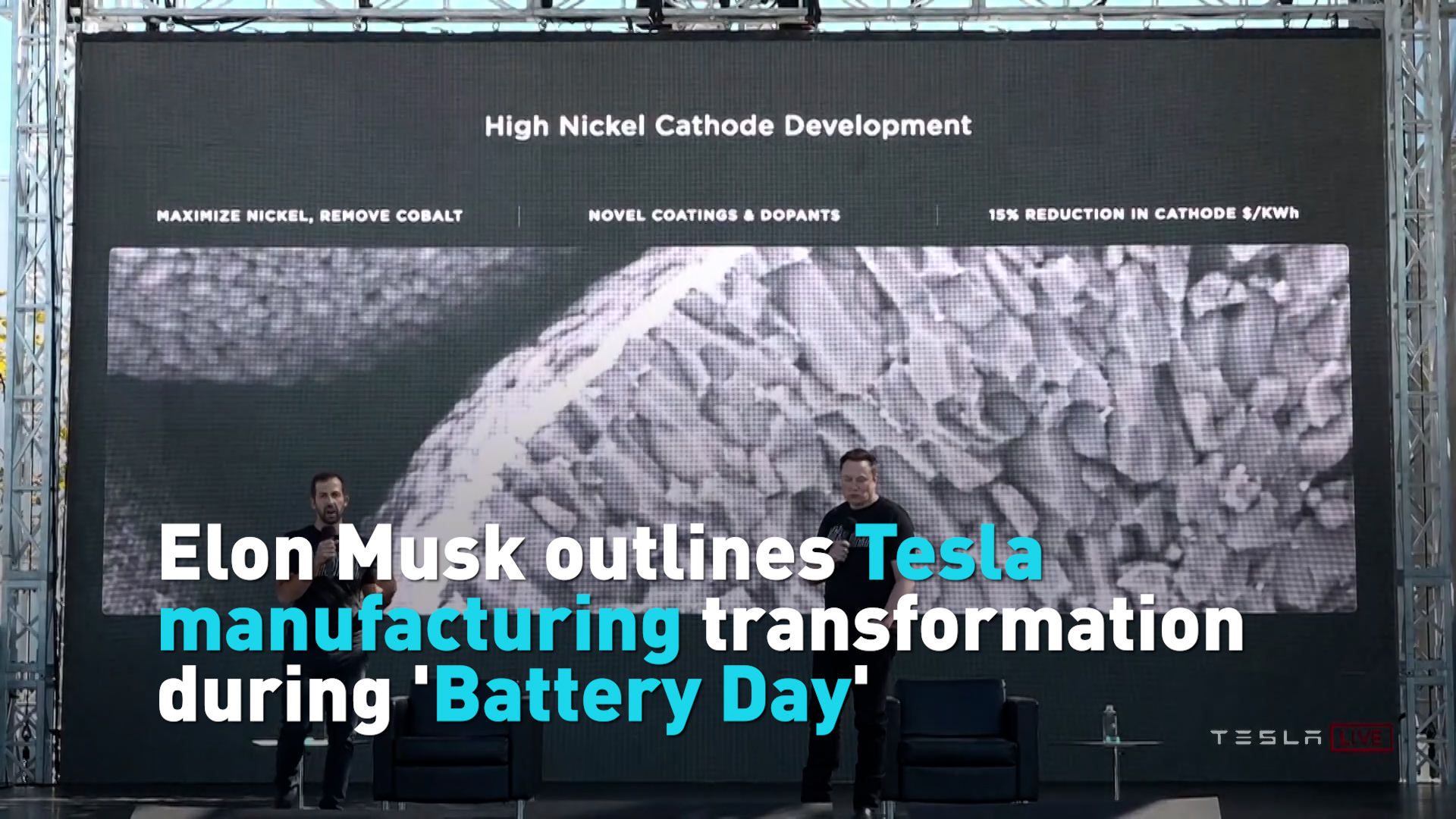 High Nickel Cathode Development

MAXIMIZE NICKEL, REMOVE COBALT

NOVEL COATINGS & DOPANTS

15% REDUCTION IN CATHODE $/KWh

Elon Musk outlines Tesla manufacturing transformation during 'Battery Day'

TESLA LIVE